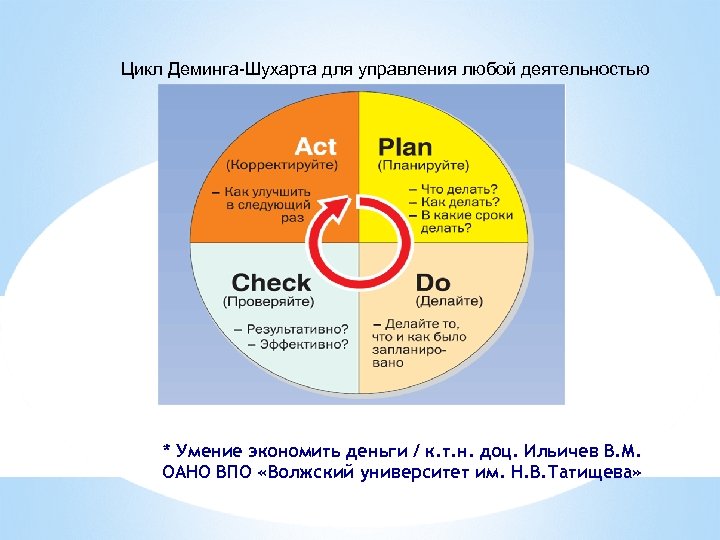 Цикл Деминга-Шухарта для управления любой деятельностью

Act
(Корректируйте)

– Как улучшить в следующий раз

Plan
(Планируйте)

– Что делать?
– Как делать?
– В какие сроки делать?

Check
(Проверяйте)

– Результативно?
– Эффективно?

Do
(Делайте)

– Делайте то, что и как было запланировано

* Умение экономить деньги / к.т.н. доц. Ильичев В.М.
ОАНО ВПО «Волжский университет им. Н.В.Татищева»